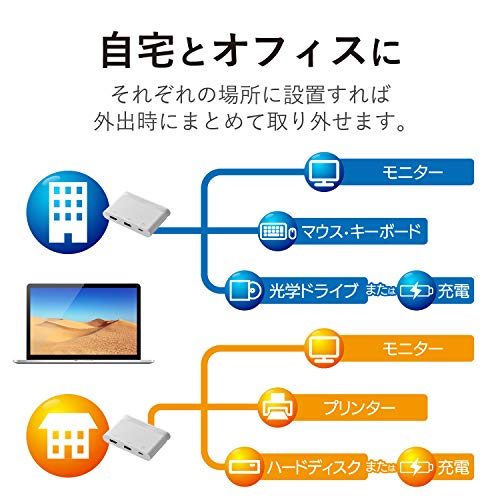 自宅とオフィスに

それぞれの場所に設置すれば
外出時にまとめて取り外せます。

モニター

マウス・キーボード

光学ドライブ または 充電

モニター

プリンター

ハードディスク または 充電